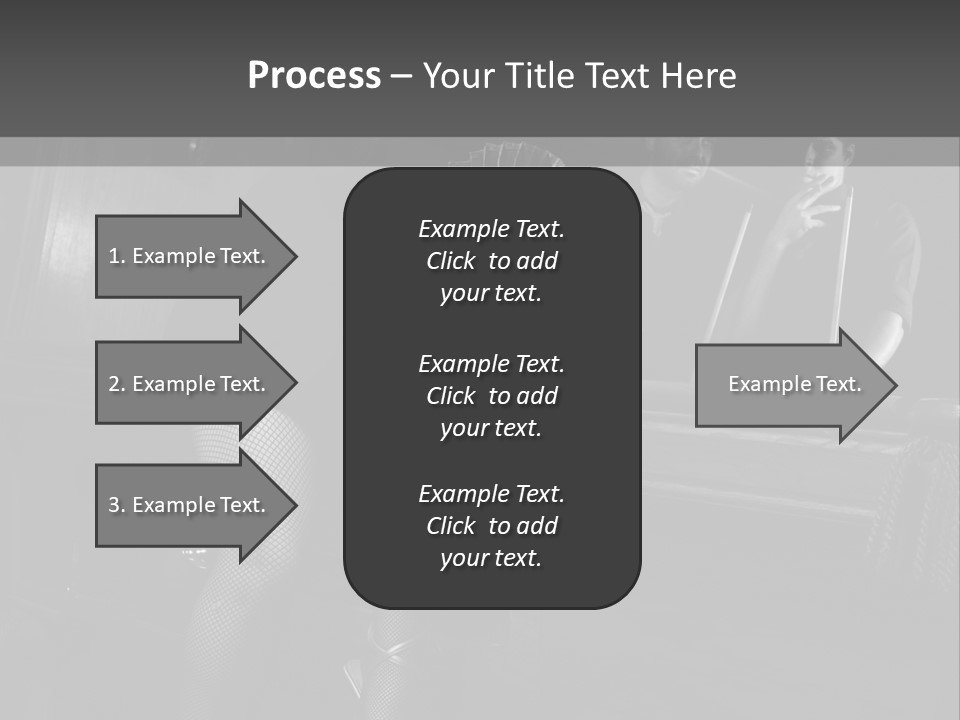 Process – Your Title Text Here

1. Example Text.

2. Example Text.

3. Example Text.

Example Text. Click to add your text.

Example Text. Click to add your text.

Example Text. Click to add your text.

Example Text.